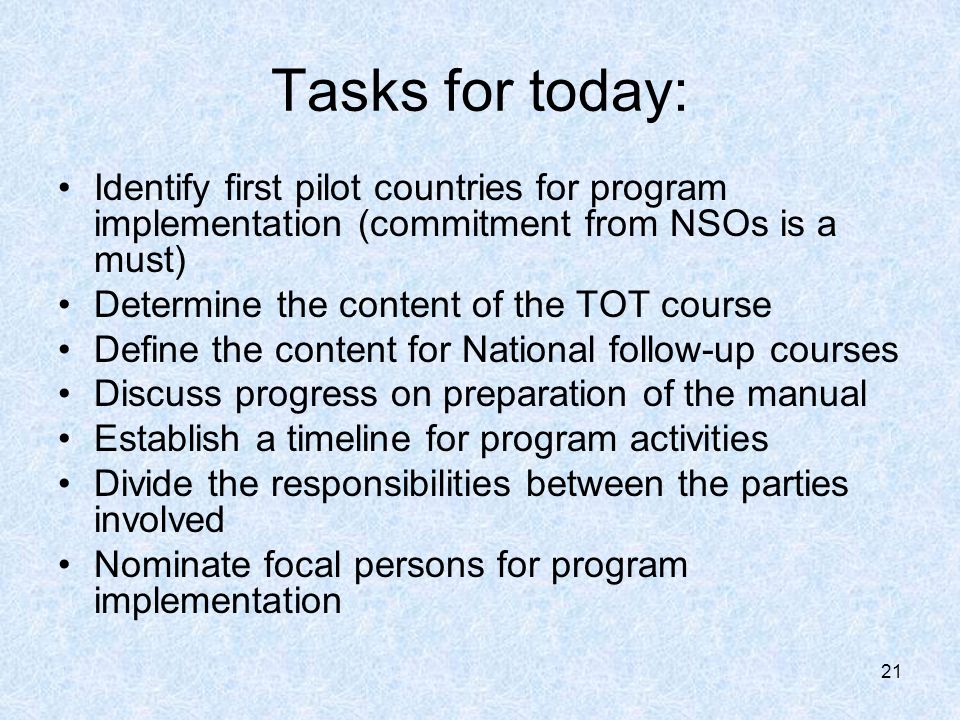 Tasks for today:

• Identify first pilot countries for program implementation (commitment from NSOs is a must)
• Determine the content of the TOT course
• Define the content for National follow-up courses
• Discuss progress on preparation of the manual
• Establish a timeline for program activities
• Divide the responsibilities between the parties involved
• Nominate focal persons for program implementation

21